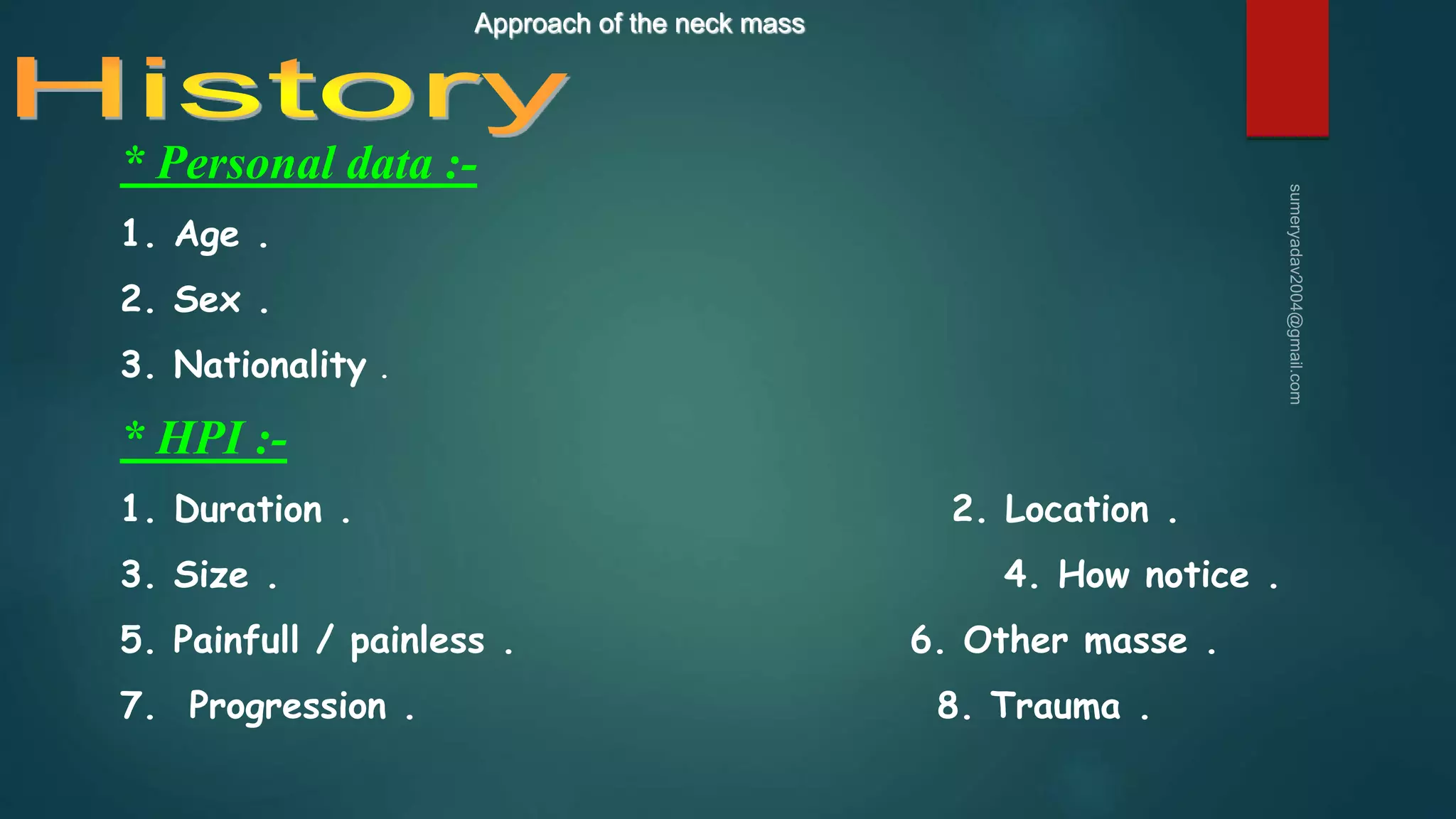 Approach of the neck mass

History

* Personal data :-

1. Age .

2. Sex .

3. Nationality .

* HPI :-

1. Duration .

2. Location .

3. Size .

4. How notice .

5. Painfull / painless .

6. Other masse .

7. Progression .

8. Trauma .

sumeryadav2004@gmail.com